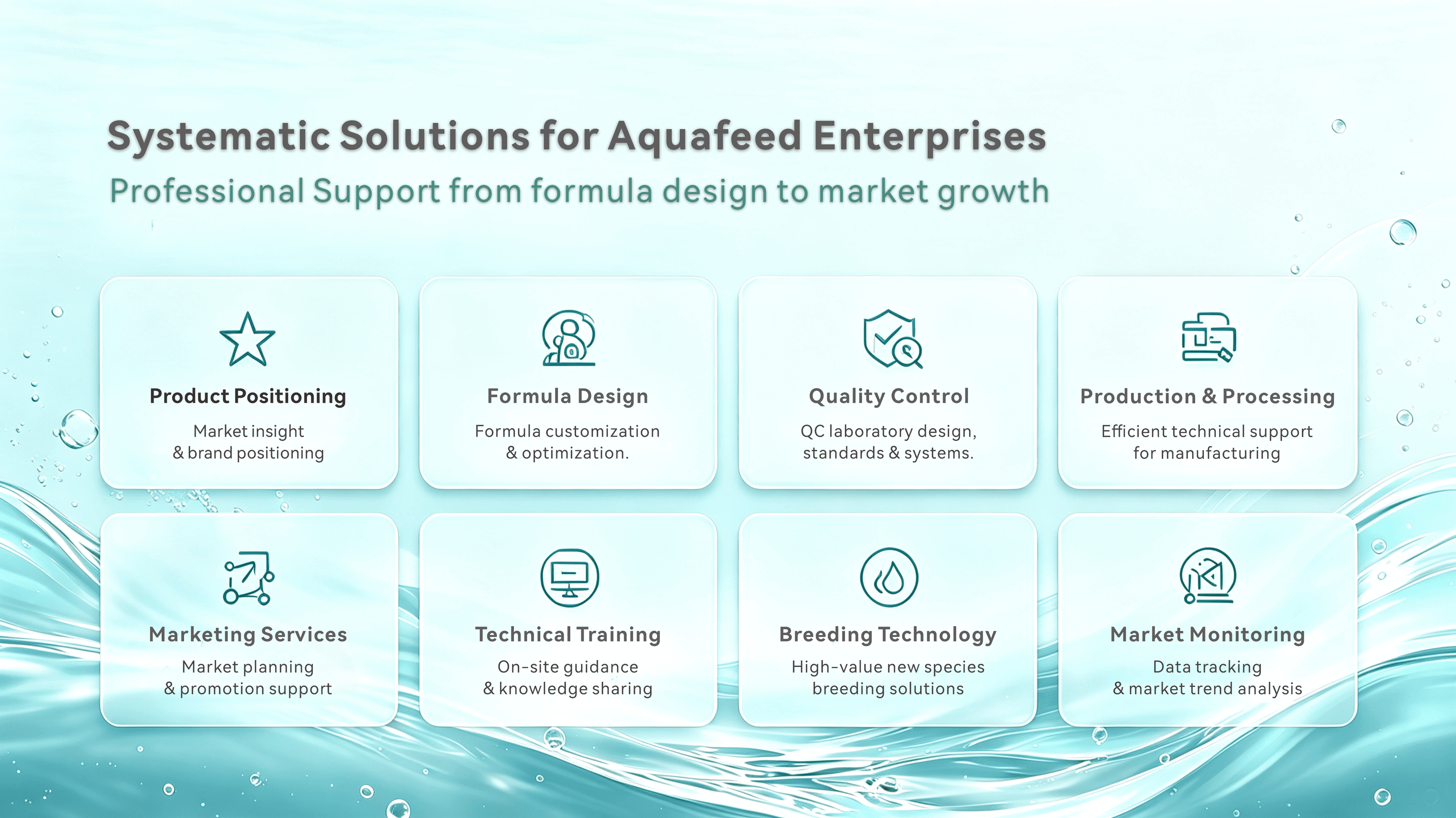 Systematic Solutions for Aquafeed Enterprises

Professional Support from formula design to market growth

Product Positioning

Market insight & brand positioning

Formula Design

Formula customization & optimization.

Quality Control

QC laboratory design, standards & systems.

Production & Processing

Efficient technical support for manufacturing

Marketing Services

Market planning & promotion support

Technical Training

On-site guidance & knowledge sharing

Breeding Technology

High-value new species breeding solutions

Market Monitoring

Data tracking & market trend analysis